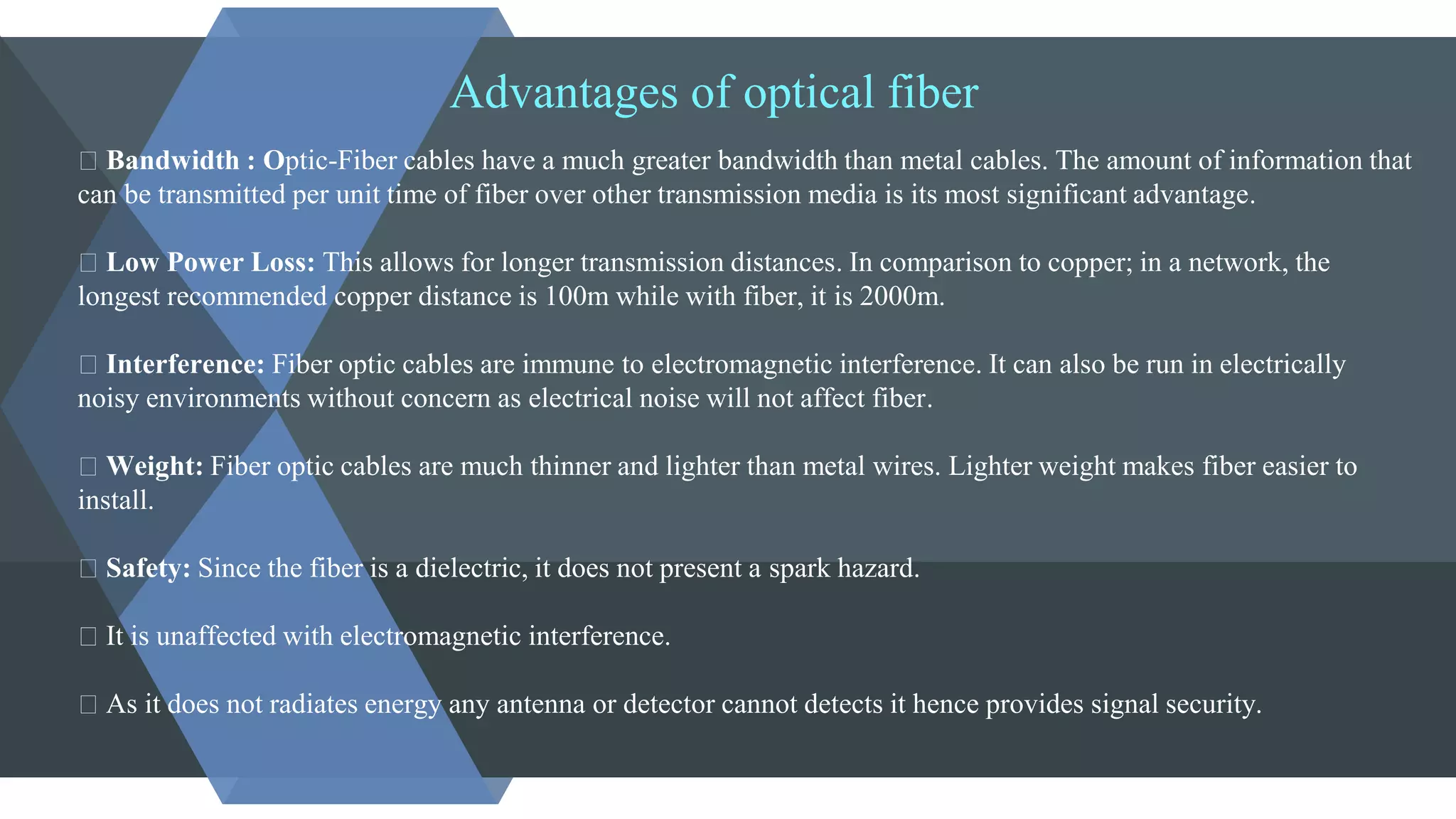 Advantages of optical fiber

□ Bandwidth : Optic-Fiber cables have a much greater bandwidth than metal cables. The amount of information that can be transmitted per unit time of fiber over other transmission media is its most significant advantage.

□ Low Power Loss: This allows for longer transmission distances. In comparison to copper; in a network, the longest recommended copper distance is 100m while with fiber, it is 2000m.

□ Interference: Fiber optic cables are immune to electromagnetic interference. It can also be run in electrically noisy environments without concern as electrical noise will not affect fiber.

□ Weight: Fiber optic cables are much thinner and lighter than metal wires. Lighter weight makes fiber easier to install.

□ Safety: Since the fiber is a dielectric, it does not present a spark hazard.

□ It is unaffected with electromagnetic interference.

□ As it does not radiates energy any antenna or detector cannot detects it hence provides signal security.